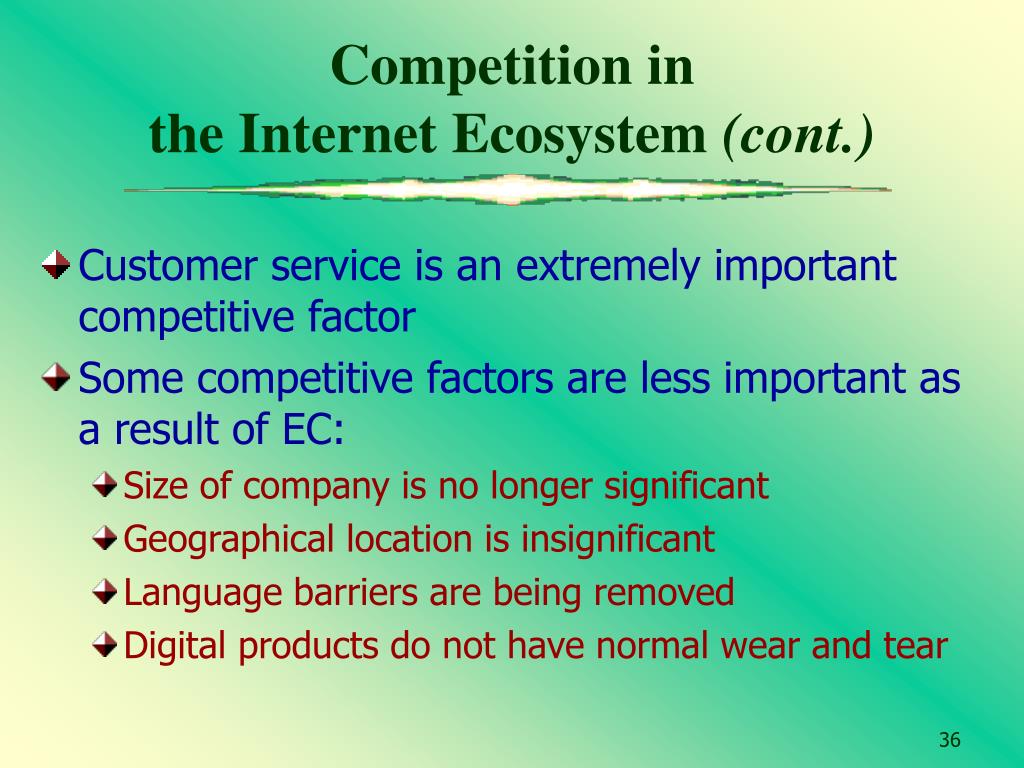 Competition in
the Internet Ecosystem (cont.)

Customer service is an extremely important competitive factor

Some competitive factors are less important as a result of EC:

Size of company is no longer significant

Geographical location is insignificant

Language barriers are being removed

Digital products do not have normal wear and tear

36